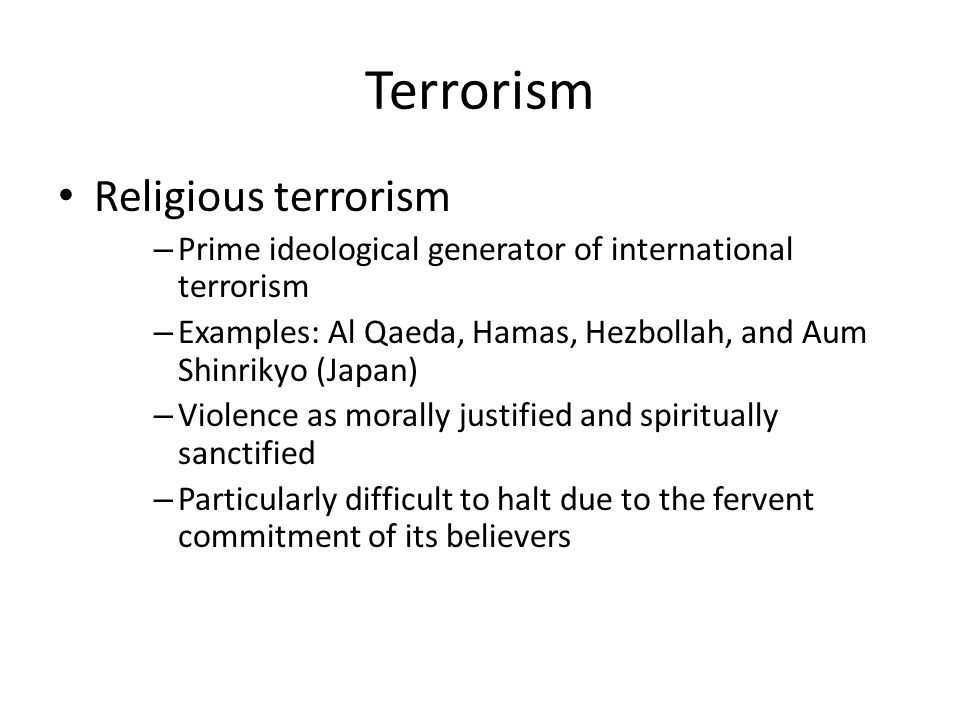 Terrorism

• Religious terrorism

– Prime ideological generator of international terrorism

– Examples: Al Qaeda, Hamas, Hezbollah, and Aum Shinrikyo (Japan)

– Violence as morally justified and spiritually sanctified

– Particularly difficult to halt due to the fervent commitment of its believers